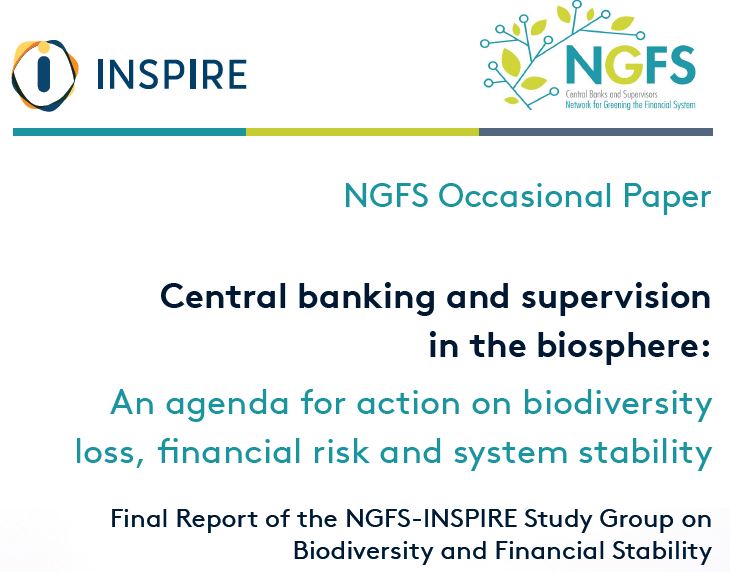 INSPIRE

NGFS
Central Banks and Supervisors
Network for Greening the Financial System

NGFS Occasional Paper

Central banking and supervision in the biosphere:

An agenda for action on biodiversity loss, financial risk and system stability

Final Report of the NGFS-INSPIRE Study Group on Biodiversity and Financial Stability